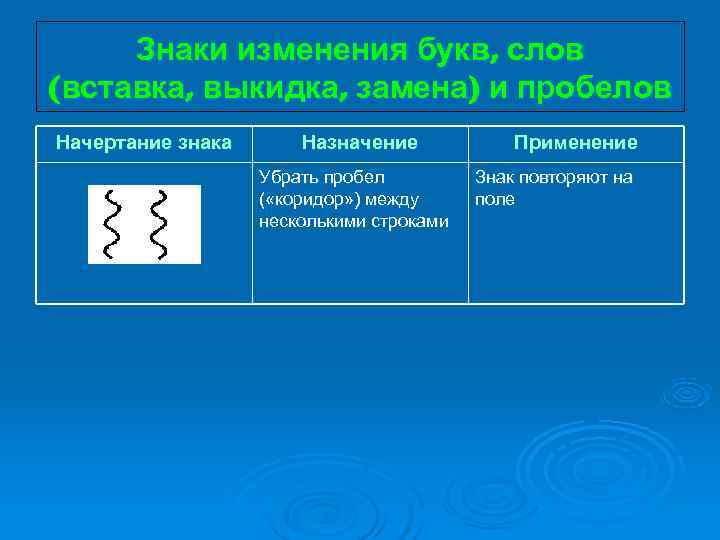 Знаки изменения букв, слов (вставка, выкидка, замена) и пробелов

| Начертание знака | Назначение | Применение |
|---|---|---|
| | Убрать пробел («коридор») между несколькими строками | Знак повторяют на поле |